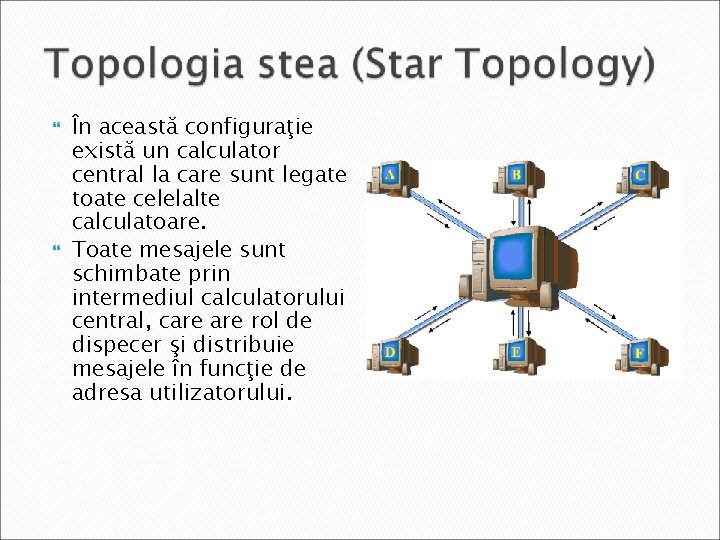 Topologia stea (Star Topology)

În această configuraţie există un calculator central la care sunt legate toate celelalte calculatoare.

Toate mesajele sunt schimbate prin intermediul calculatorului central, care are rol de dispecer şi distribuie mesajele în funcţie de adresa utilizatorului.

A

B

C

D

E

F